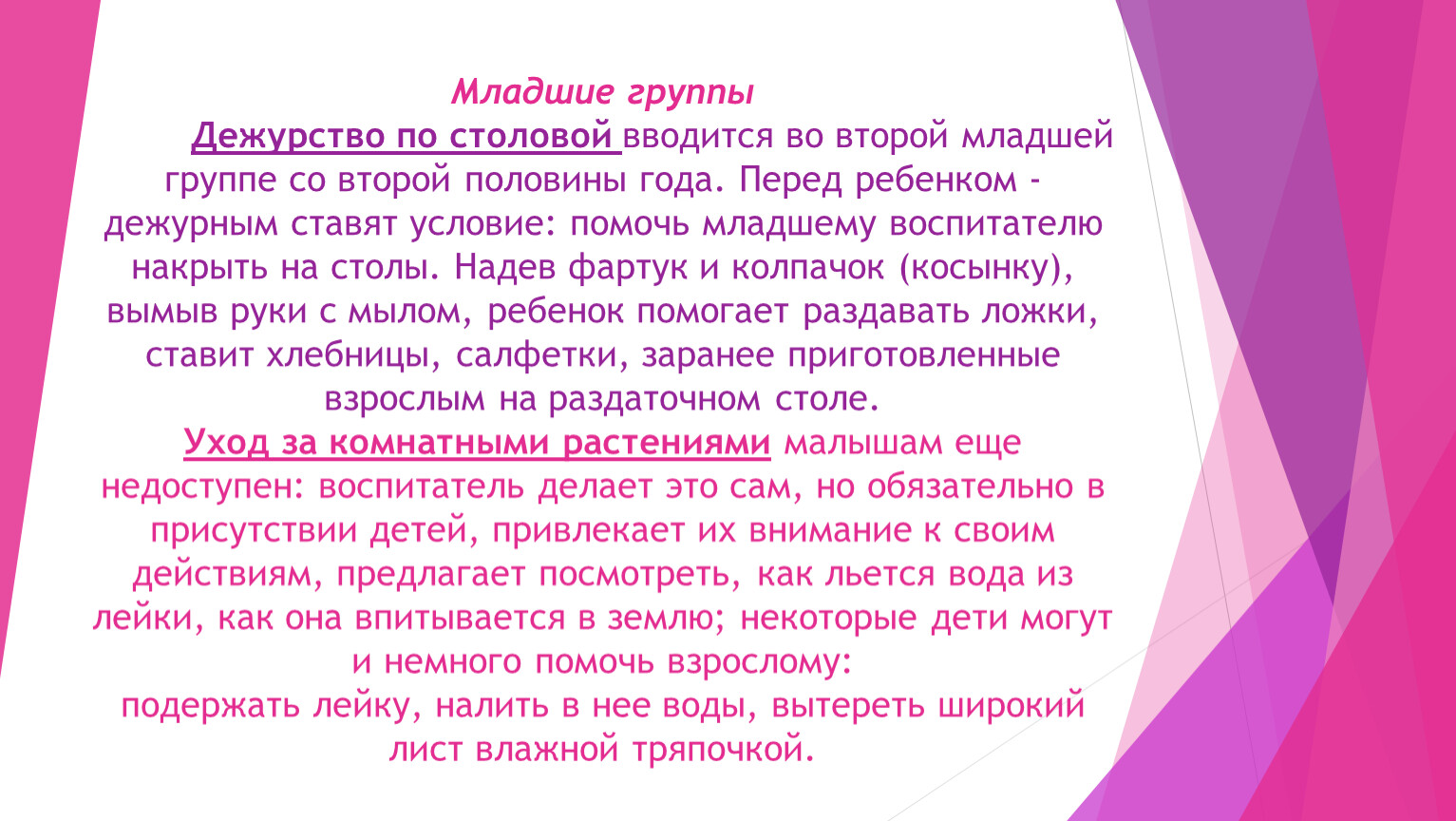 Младшие группы

Дежурство по столовой вводится во второй младшей группе со второй половины года. Перед ребенком - дежурным ставят условие: помочь младшему воспитателю накрыть на столы. Надев фартук и колпачок (косынку), вымыв руки с мылом, ребенок помогает раздавать ложки, ставит хлебницы, салфетки, заранее приготовленные взрослым на раздаточном столе.

Уход за комнатными растениями малышам еще недоступен: воспитатель делает это сам, но обязательно в присутствии детей, привлекает их внимание к своим действиям, предлагает посмотреть, как льется вода из лейки, как она впитывается в землю; некоторые дети могут и немного помочь взрослому:
подержать лейку, налить в нее воды, вытереть широкий лист влажной тряпочкой.